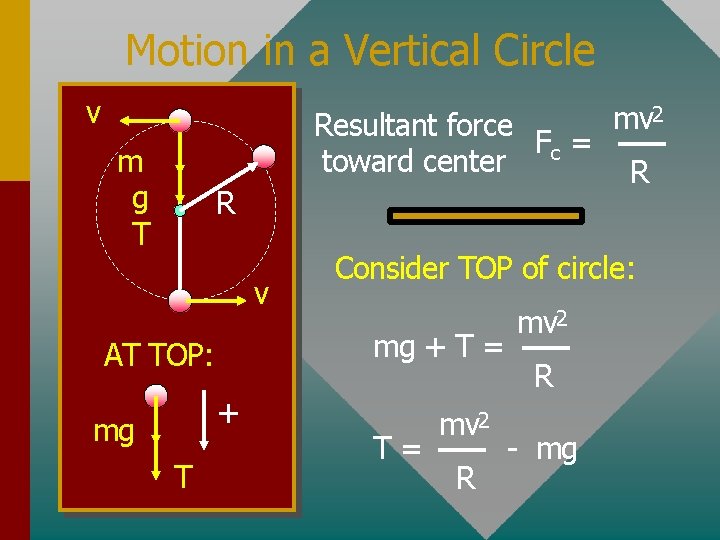 Motion in a Vertical Circle

v

m

g

T

R

v

AT TOP:

mg

+

T

Resultant force toward center $F_c = \frac{mv^2}{R}$

Consider TOP of circle:

$mg + T = \frac{mv^2}{R}$

$T = \frac{mv^2}{R} - mg$